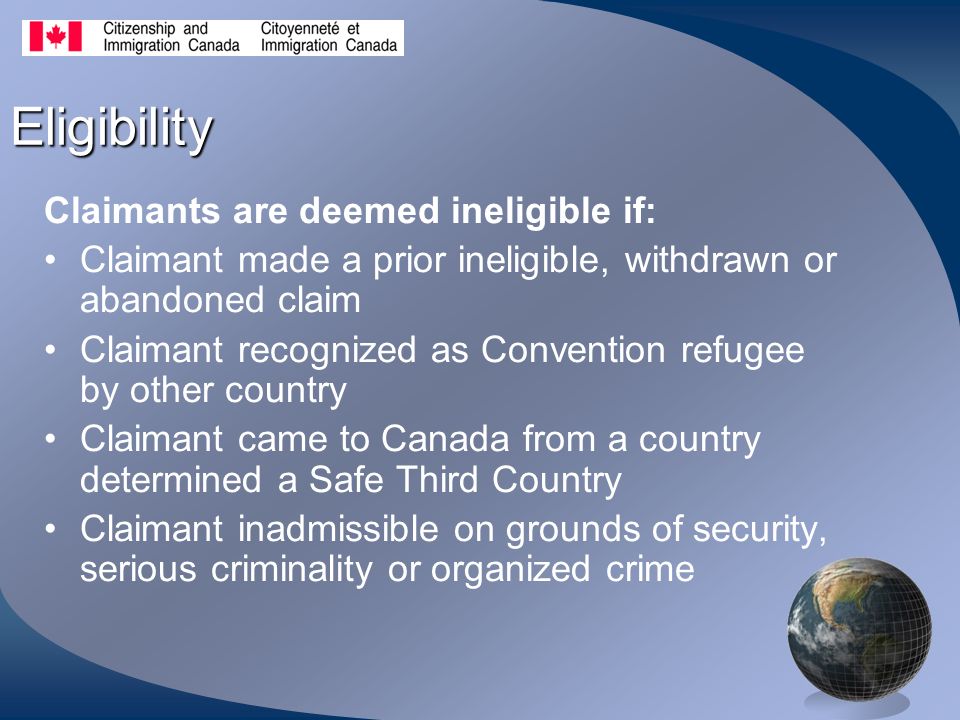 Citizenship and Immigration Canada
Citoyenneté et Immigration Canada

Eligibility

Claimants are deemed ineligible if:

• Claimant made a prior ineligible, withdrawn or abandoned claim
• Claimant recognized as Convention refugee by other country
• Claimant came to Canada from a country determined a Safe Third Country
• Claimant inadmissible on grounds of security, serious criminality or organized crime